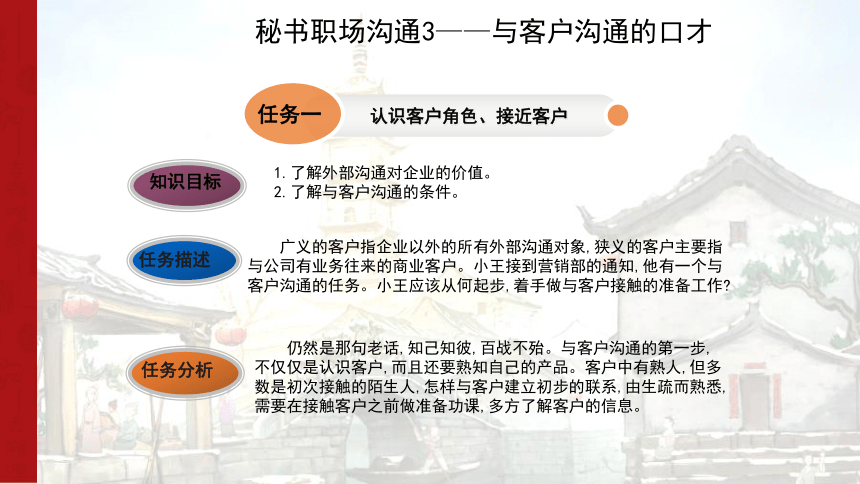 秘书职场沟通3——与客户沟通的口才

任务一

认识客户角色、接近客户

知识目标

1. 了解外部沟通对企业的价值。
2. 了解与客户沟通的条件。

任务描述

广义的客户指企业以外的所有外部沟通对象，狭义的客户主要指与公司有业务往来的商业客户。小王接到营销部的通知，他有一个与客户沟通的任务。小王应该从何起步，着手做与客户接触的准备工作？

任务分析

仍然是那句老话，知己知彼，百战不殆。与客户沟通的第一步，不仅仅是认识客户，而且还要熟知自己的产品。客户中有熟人，但多数是初次接触的陌生人，怎样与客户建立初步的联系，由生疏而熟悉，需要在接触客户之前做准备功课，多方了解客户的信息。